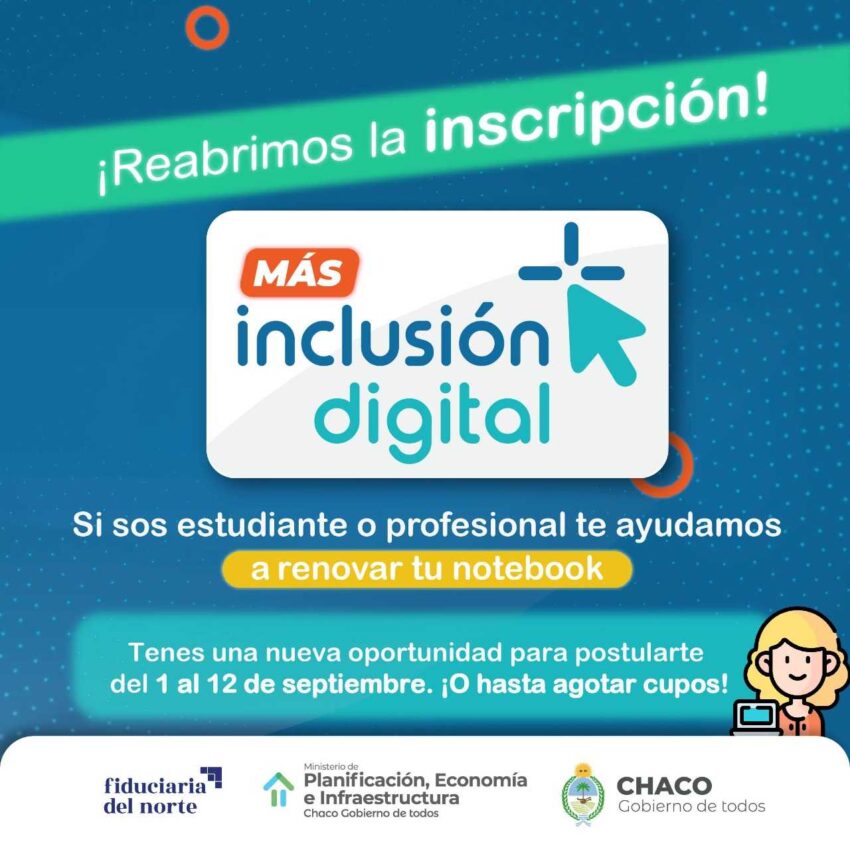 ¡Reabrimos la inscripción!

MÁS
inclusión
digital

Si sos estudiante o profesional te ayudamos
a renovar tu notebook

Tenes una nueva oportunidad para postularte del 1 al 12 de septiembre. ¡O hasta agotar cupos!

fiduciaria del norte

Ministerio de
Planificación, Economía e Infraestructura
Chaco Gobierno de todos

CHACO
Gobierno de todos